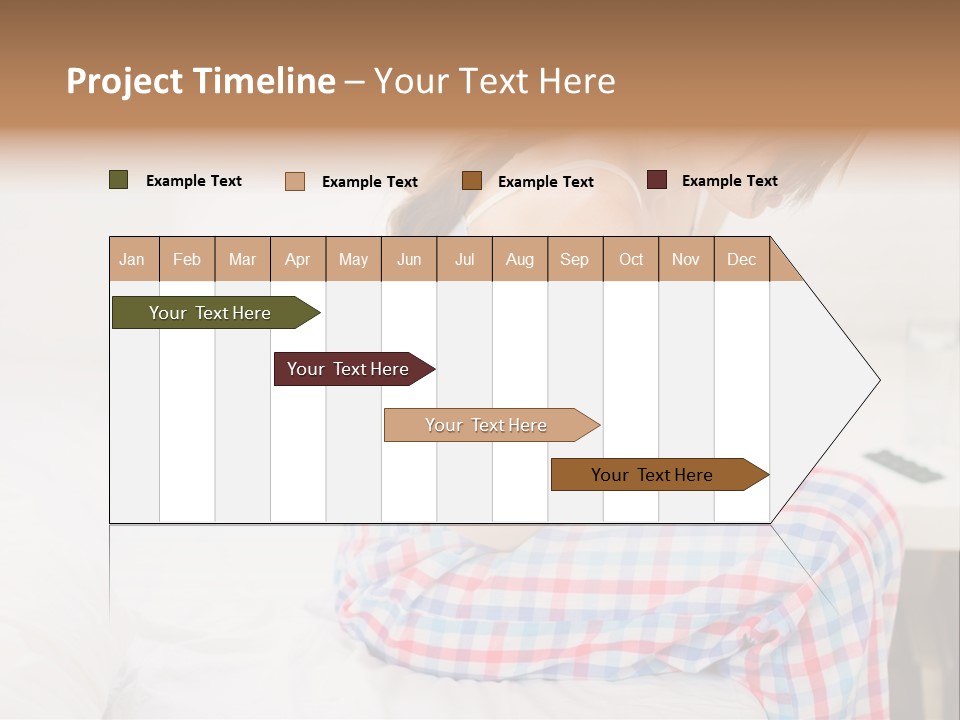 Project Timeline – Your Text Here

Example Text Example Text Example Text Example Text

| Jan | Feb | Mar | Apr | May | Jun | Jul | Aug | Sep | Oct | Nov | Dec |
|---|---|---|---|---|---|---|---|---|---|---|---|

Your Text Here

Your Text Here

Your Text Here

Your Text Here